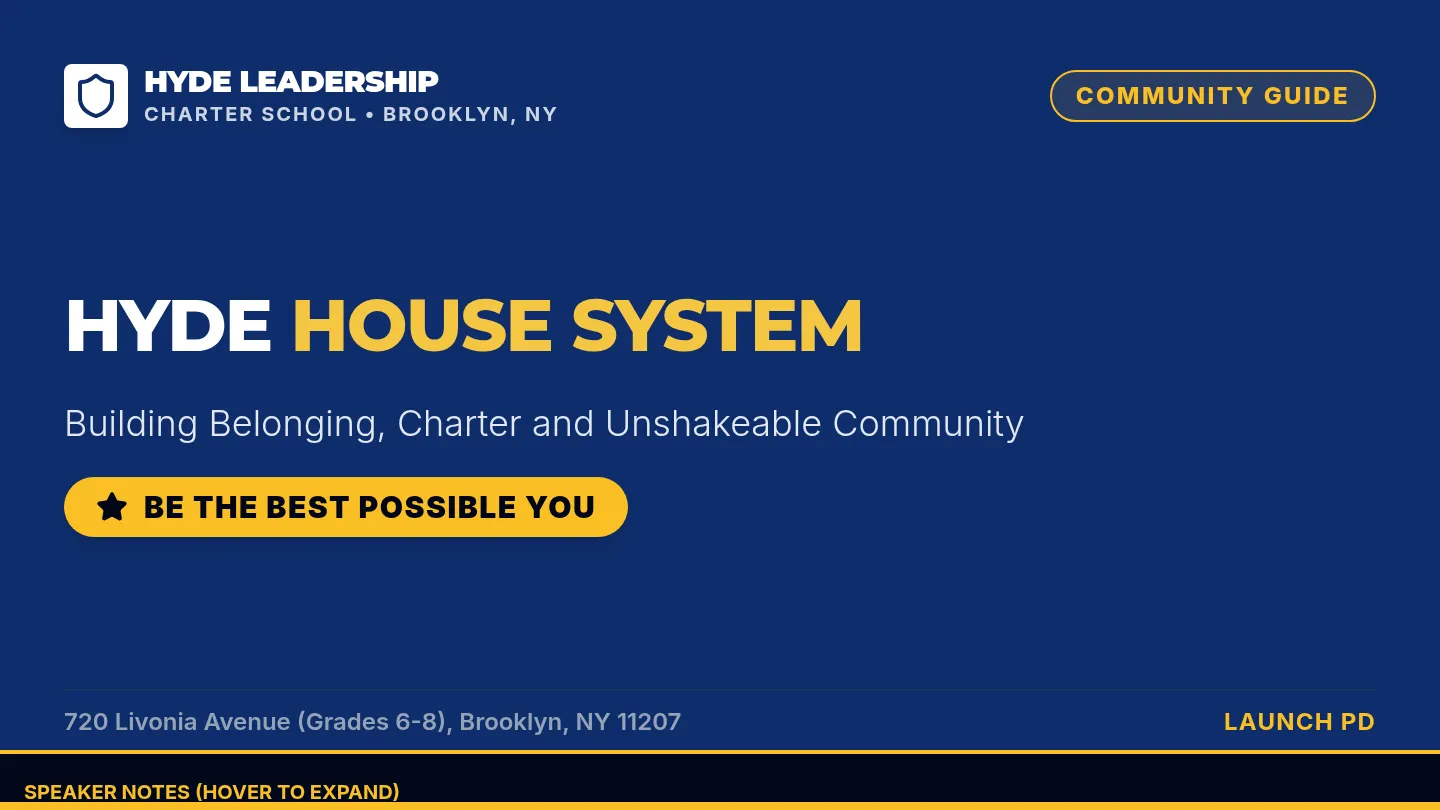 HYDE LEADERSHIP
CHARTER SCHOOL • BROOKLYN, NY

COMMUNITY GUIDE

HYDE HOUSE SYSTEM

Building Belonging, Charter and Unshakeable Community

BE THE BEST POSSIBLE YOU

720 Livonia Avenue (Grades 6-8), Brooklyn, NY 11207

LAUNCH PD

SPEAKER NOTES (HOVER TO EXPAND)